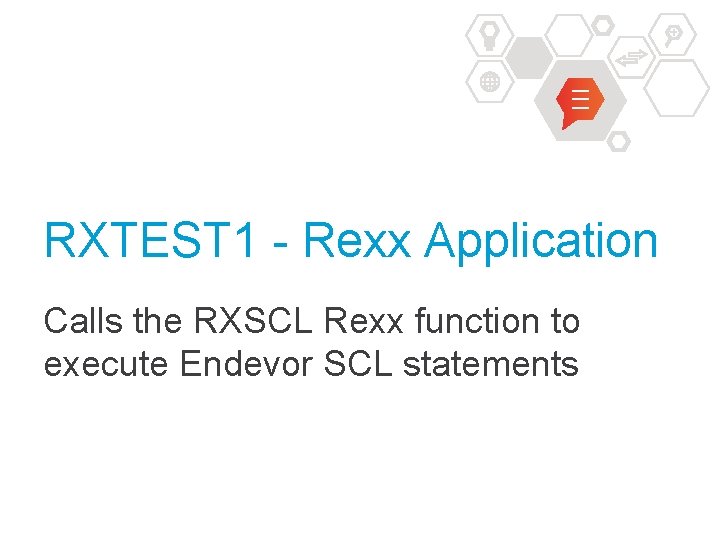 RXTEST1 - Rexx Application

Calls the RXSCL Rexx function to execute Endevor SCL statements